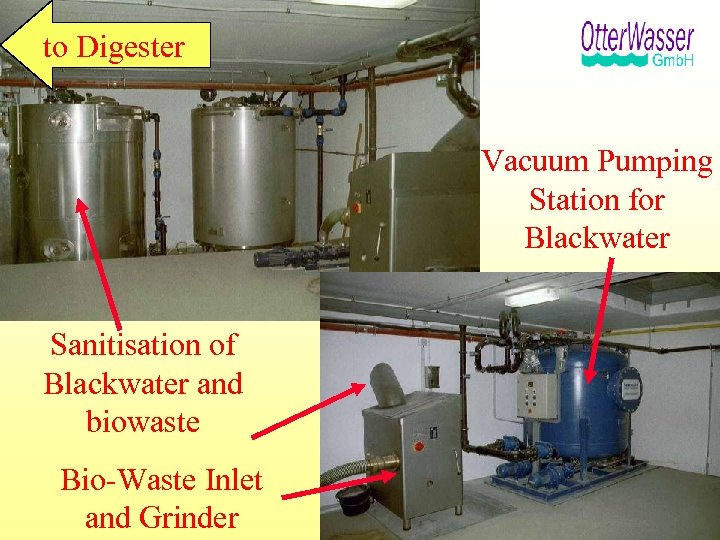 to Digester

OtterWasser GmbH

Vacuum Pumping Station for Blackwater

Sanitisation of Blackwater and biowaste

Bio-Waste Inlet and Grinder